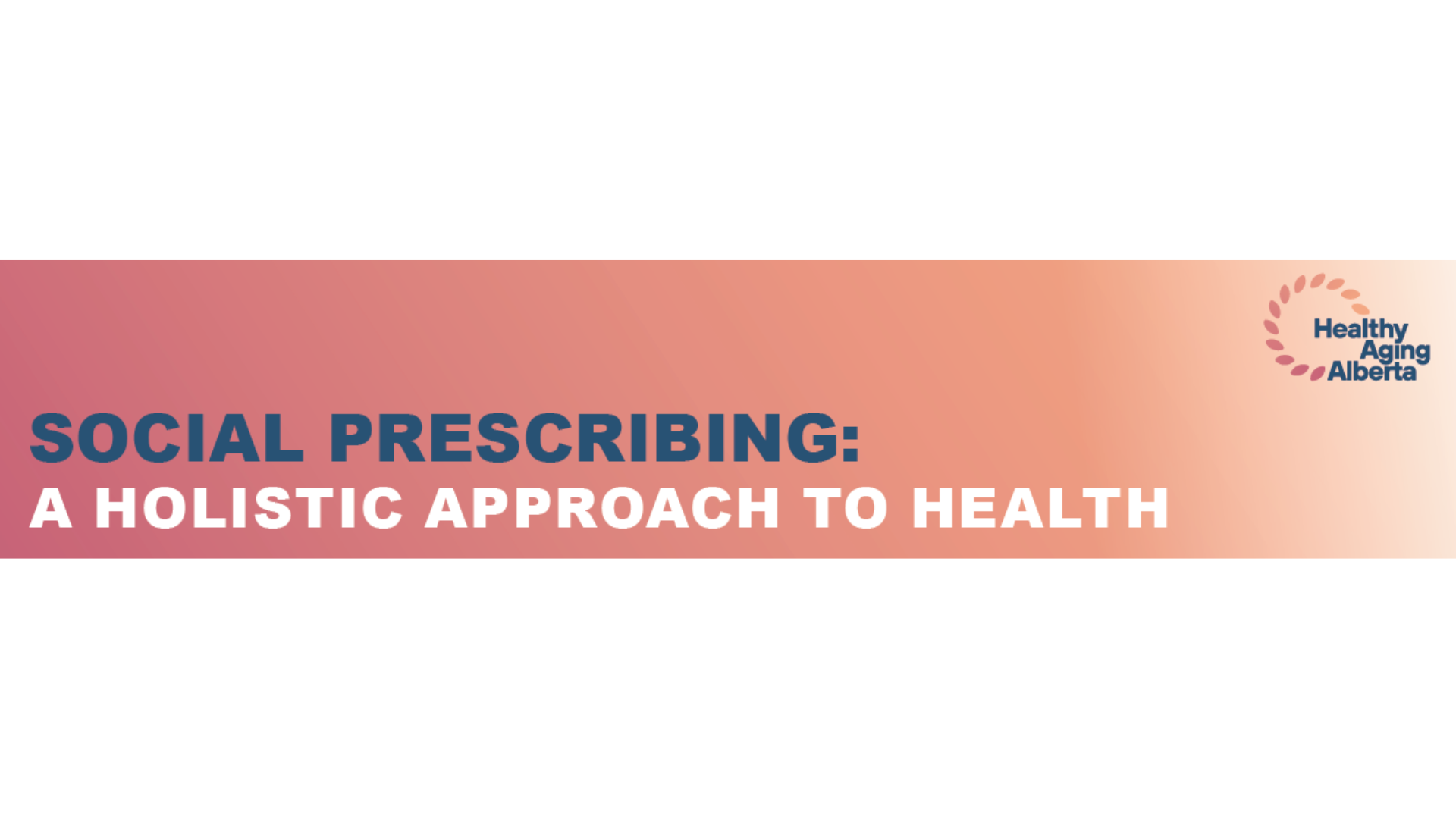 Healthy Aging Alberta

SOCIAL PRESCRIBING:
A HOLISTIC APPROACH TO HEALTH